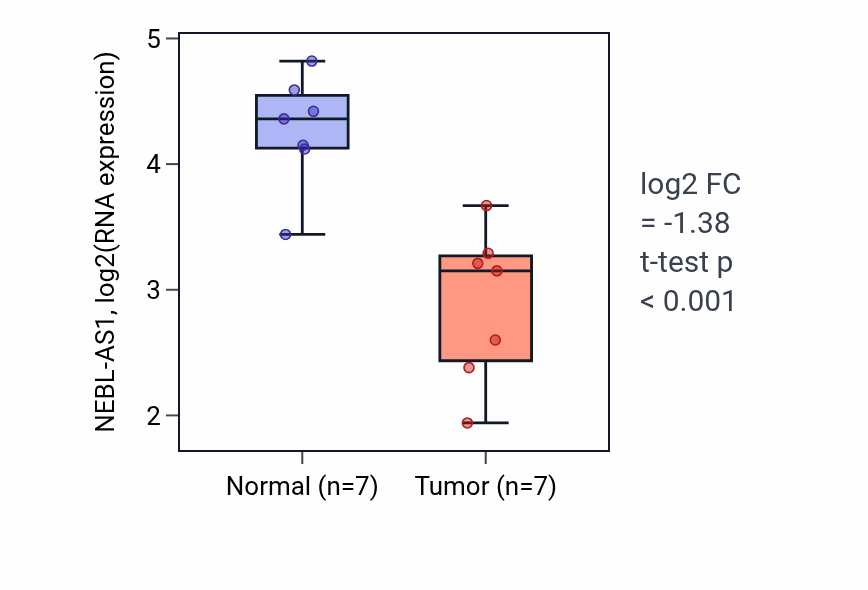 NEBL-AS1, log2(RNA expression)

5
4
3
2

Normal (n=7)
Tumor (n=7)

log2 FC
= -1.38
t-test p
< 0.001